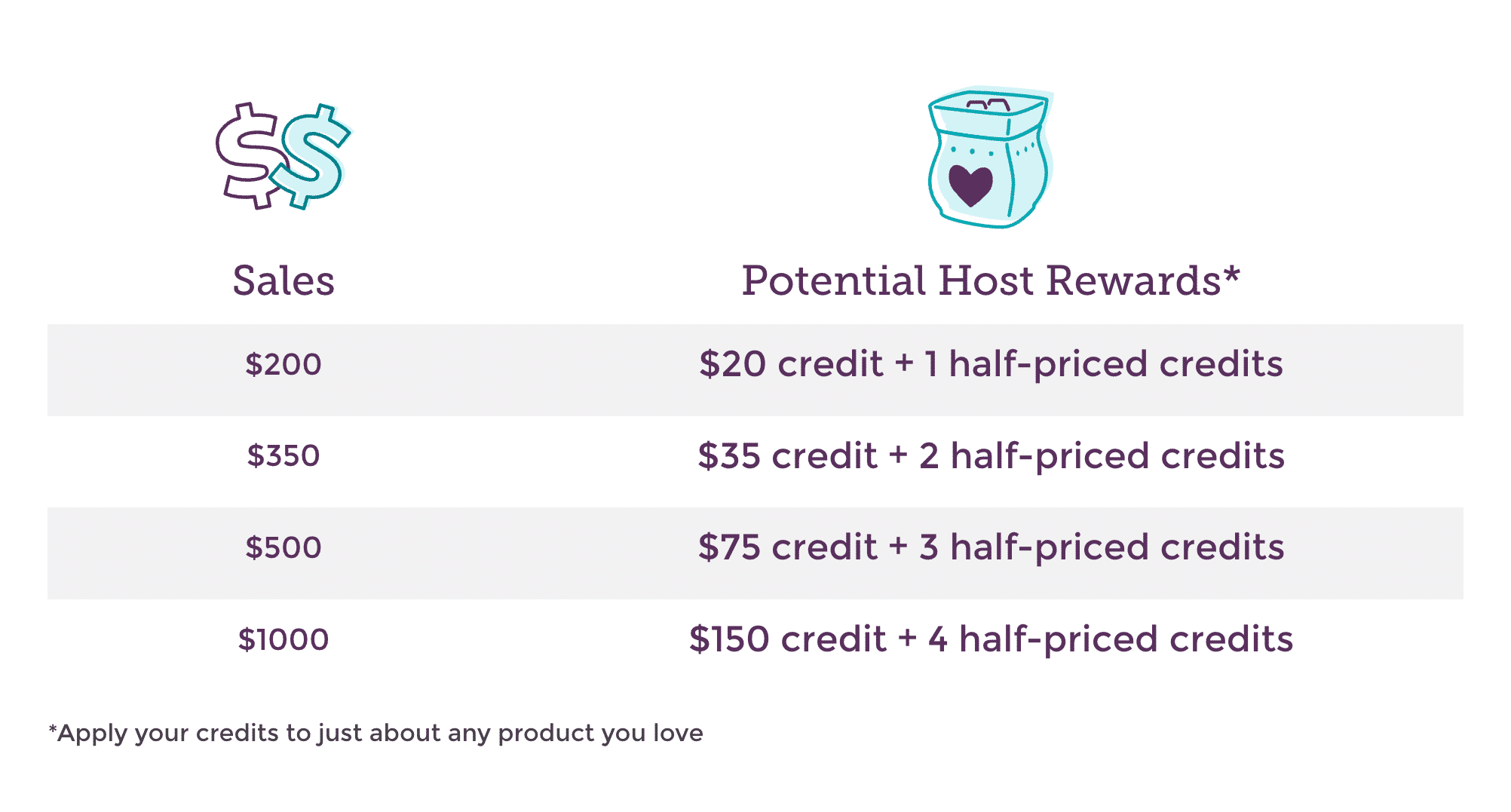 | Sales | Potential Host Rewards* |
|---|---|
| \$200 | \$20 credit + 1 half-priced credits |
| \$350 | \$35 credit + 2 half-priced credits |
| \$500 | \$75 credit + 3 half-priced credits |
| \$1000 | \$150 credit + 4 half-priced credits |

*Apply your credits to just about any product you love